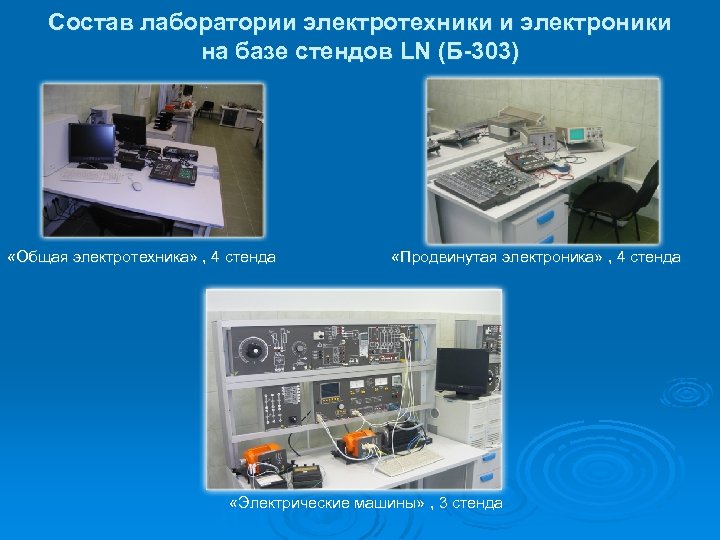 Состав лаборатории электротехники и электроники на базе стендов LN (Б-303)

«Общая электротехника» , 4 стенда

«Продвинутая электроника» , 4 стенда

«Электрические машины» , 3 стенда